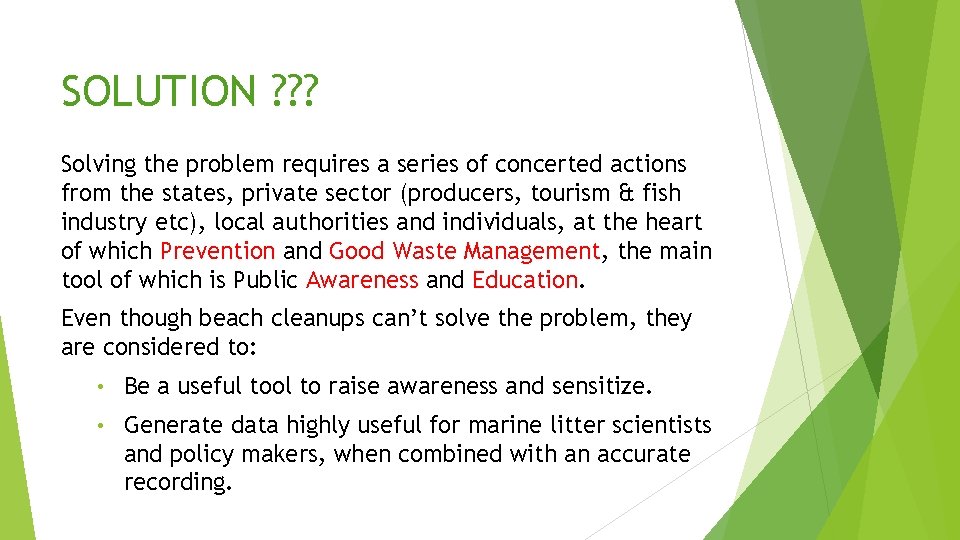 SOLUTION ???

Solving the problem requires a series of concerted actions from the states, private sector (producers, tourism & fish industry etc), local authorities and individuals, at the heart of which Prevention and Good Waste Management, the main tool of which is Public Awareness and Education.

Even though beach cleanups can't solve the problem, they are considered to:

• Be a useful tool to raise awareness and sensitize.

• Generate data highly useful for marine litter scientists and policy makers, when combined with an accurate recording.